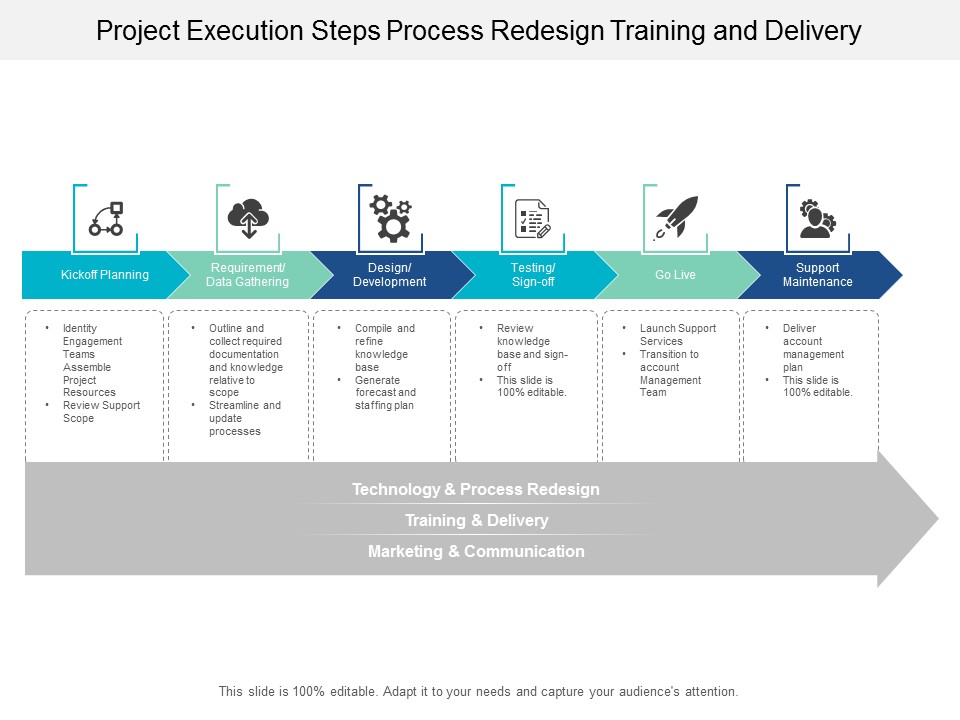 Project Execution Steps Process Redesign Training and Delivery

Kickoff Planning

Requirement/ Data Gathering

Design/ Development

Testing/ Sign-off

Go Live

Support Maintenance

• Identity Engagement Teams Assemble Project Resources
• Review Support Scope

• Outline and collect required documentation and knowledge relative to scope
• Streamline and update processes

• Compile and refine knowledge base
• Generate forecast and staffing plan

• Review knowledge base and sign-off
• This slide is 100% editable.

• Launch Support Services
• Transition to account Management Team

• Deliver account management plan
• This slide is 100% editable.

Technology & Process Redesign

Training & Delivery

Marketing & Communication

This slide is 100% editable. Adapt it to your needs and capture your audience's attention.